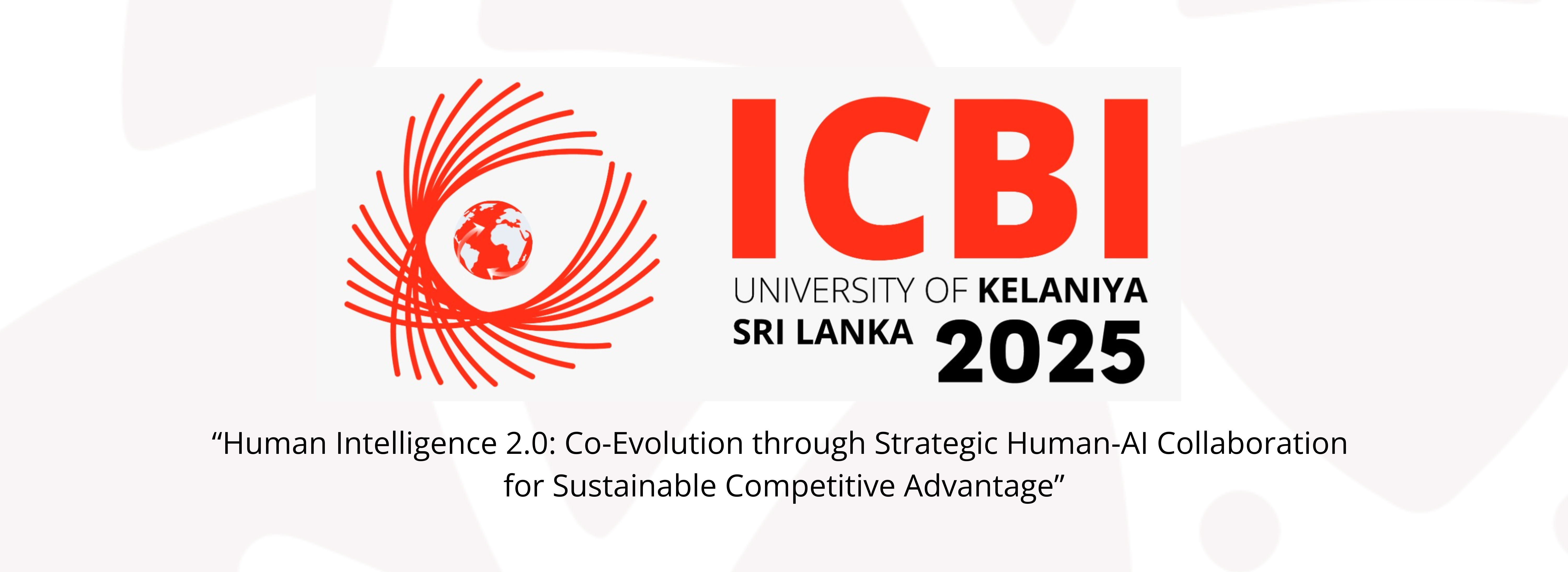 ICBI
UNIVERSITY OF KELANIYA
SRI LANKA 2025

“Human Intelligence 2.0: Co-Evolution through Strategic Human-AI Collaboration for Sustainable Competitive Advantage”